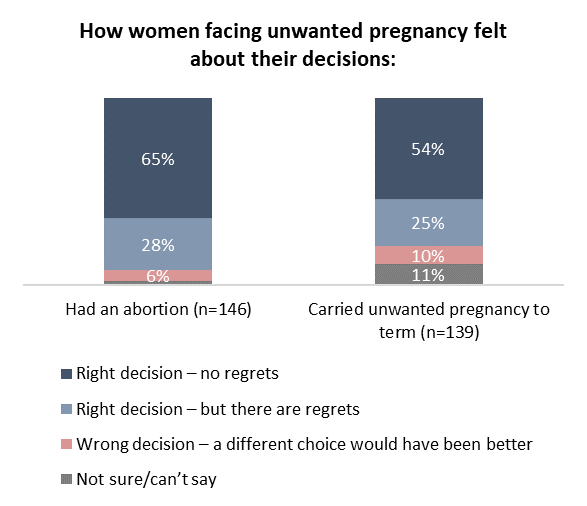 How women facing unwanted pregnancy felt about their decisions:

65%

28%

6%

54%

25%

10%

11%

Had an abortion (n=146)

Carried unwanted pregnancy to term (n=139)

Right decision – no regrets

Right decision – but there are regrets

Wrong decision – a different choice would have been better

Not sure/can't say